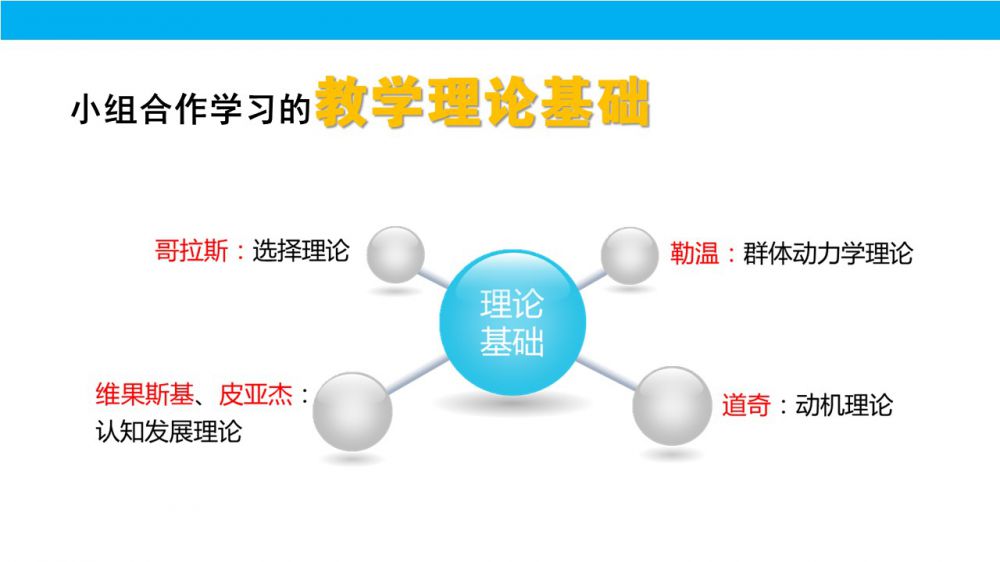 小组合作学习的教学理论基础

哥拉斯：选择理论

勒温：群体动力学理论

理论基础

维果斯基、皮亚杰：认知发展理论

道奇：动机理论